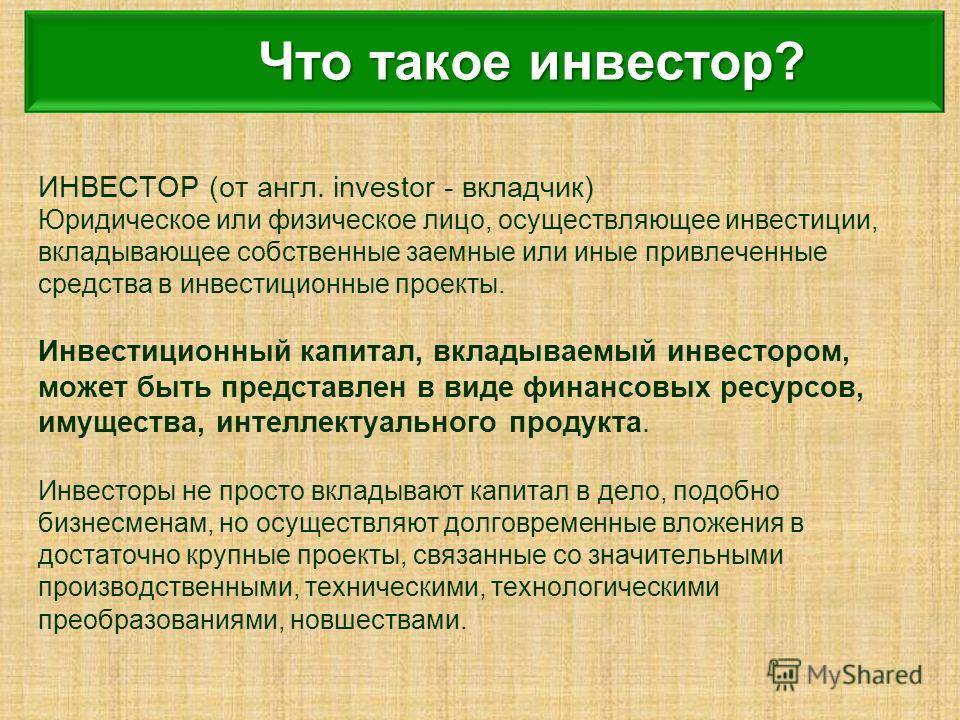 Что такое инвестор?

ИНВЕСТОР (от англ. investor - вкладчик)
Юридическое или физическое лицо, осуществляющее инвестиции, вкладывающее собственные заемные или иные привлеченные средства в инвестиционные проекты.

Инвестиционный капитал, вкладываемый инвестором, может быть представлен в виде финансовых ресурсов, имущества, интеллектуального продукта.

Инвесторы не просто вкладывают капитал в дело, подобно бизнесменам, но осуществляют долговременные вложения в достаточно крупные проекты, связанные со значительными производственными, техническими, технологическими преобразованиями, новшествами.

MyShared